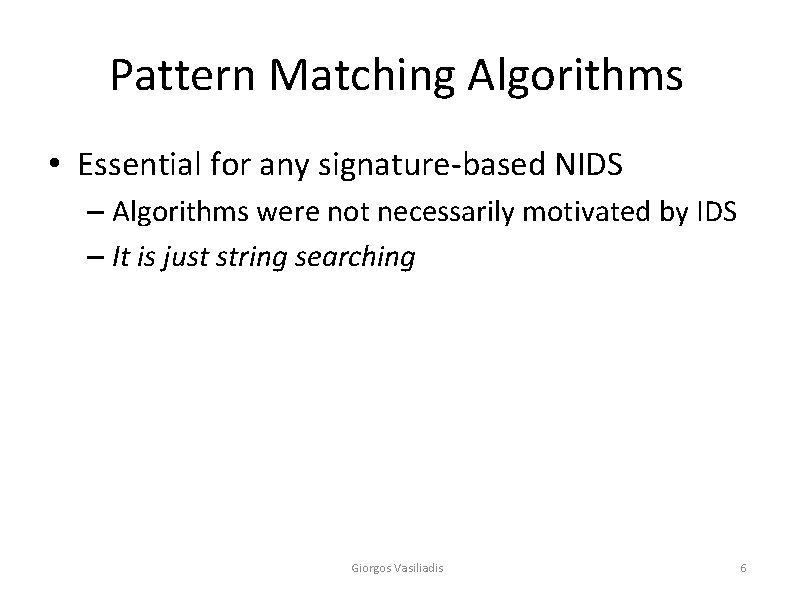 Pattern Matching Algorithms

• Essential for any signature-based NIDS
– Algorithms were not necessarily motivated by IDS
– It is just string searching

Giorgos Vasiliadis

6